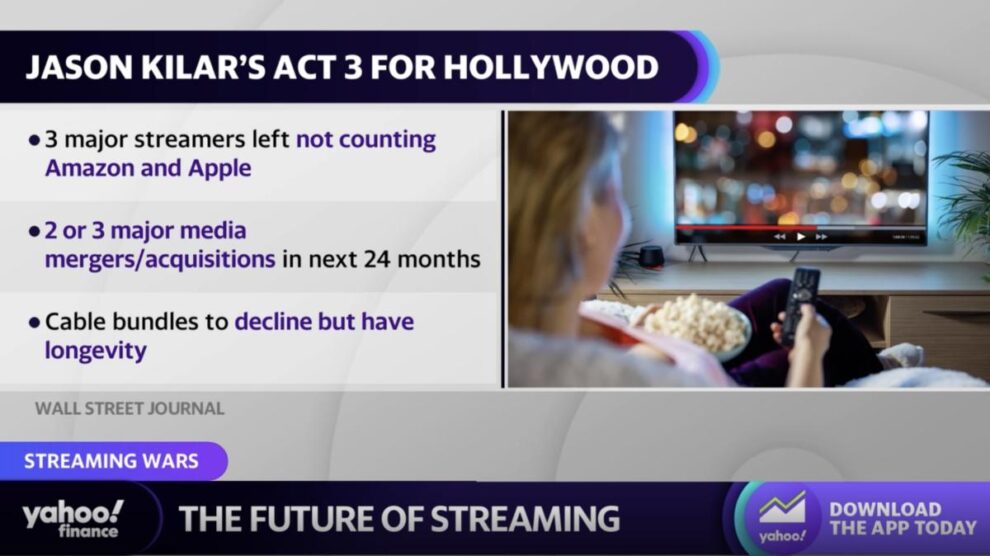 JASON KILAR'S ACT 3 FOR HOLLYWOOD

• 3 major streamers left not counting Amazon and Apple

• 2 or 3 major media mergers/acquisitions in next 24 months

• Cable bundles to decline but have longevity

WALL STREET JOURNAL

STREAMING WARS

yahoo! finance

THE FUTURE OF STREAMING

yahoo!

DOWNLOAD THE APP TODAY